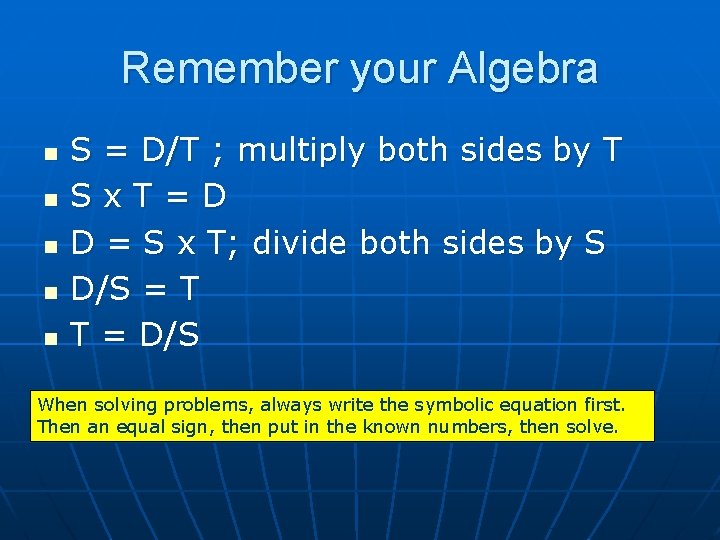 Remember your Algebra

- S = D/T ; multiply both sides by T
- S x T = D
- D = S x T; divide both sides by S
- D/S = T
- T = D/S

When solving problems, always write the symbolic equation first. Then an equal sign, then put in the known numbers, then solve.